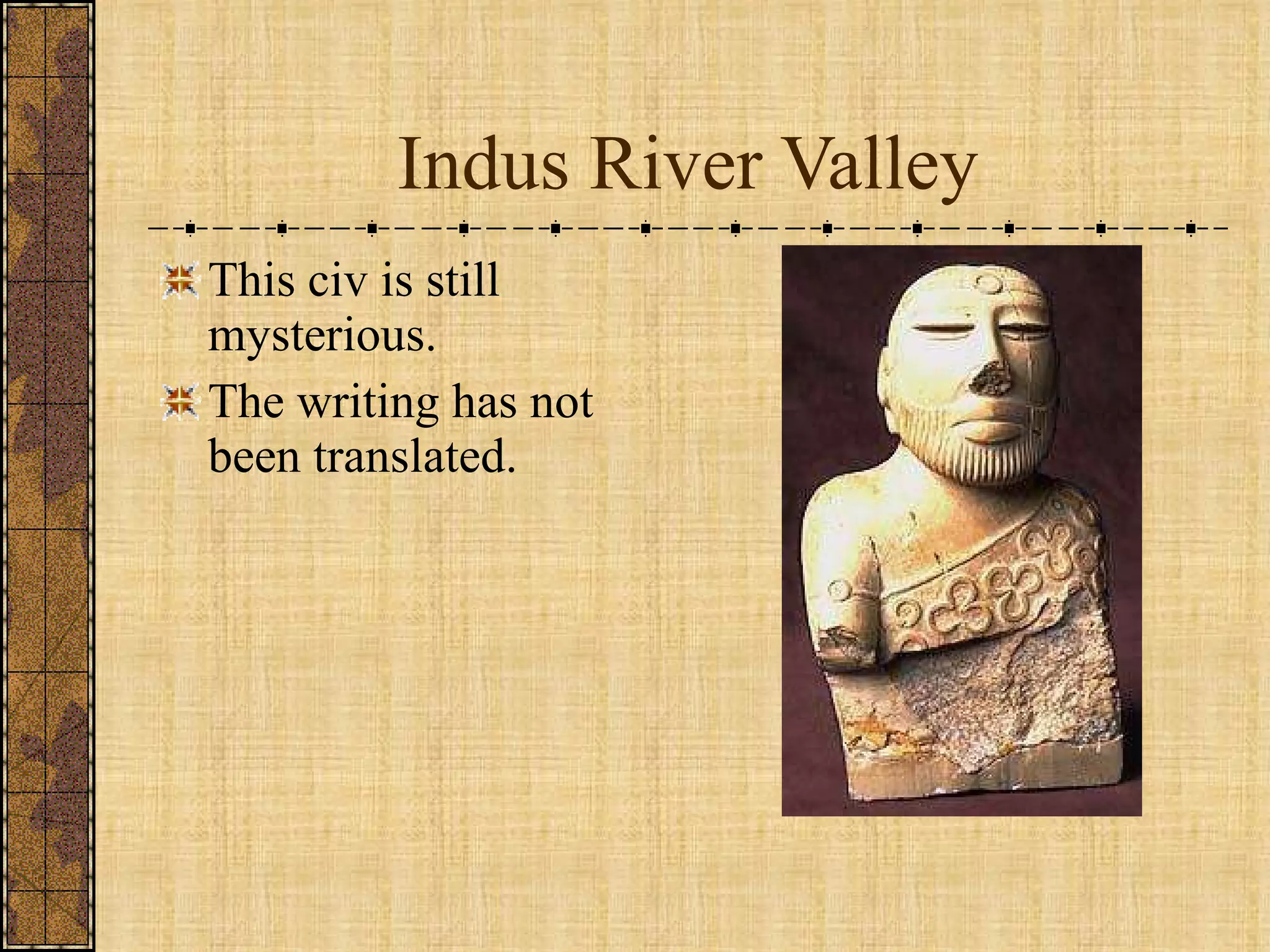 Indus River Valley

This civ is still mysterious.

The writing has not been translated.